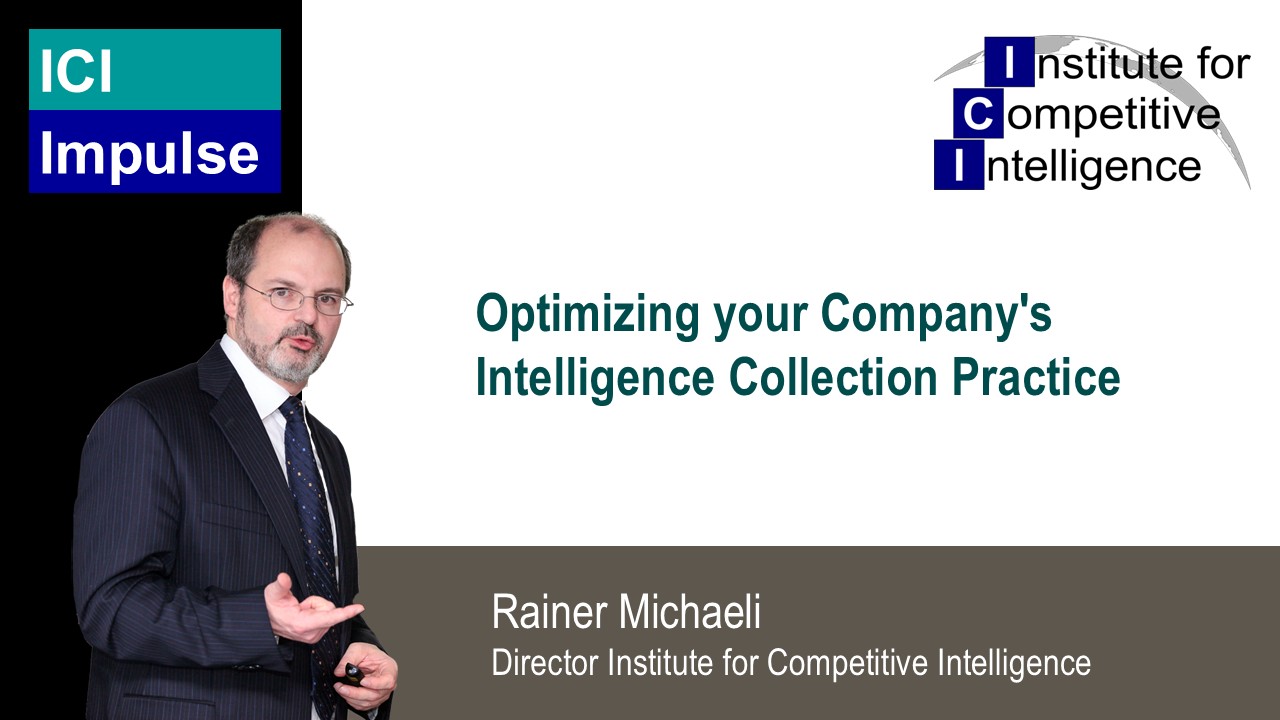 ICI
Impulse

Institute for
Competitive
Intelligence

Optimizing your Company's Intelligence Collection Practice

Rainer Michaeli
Director Institute for Competitive Intelligence